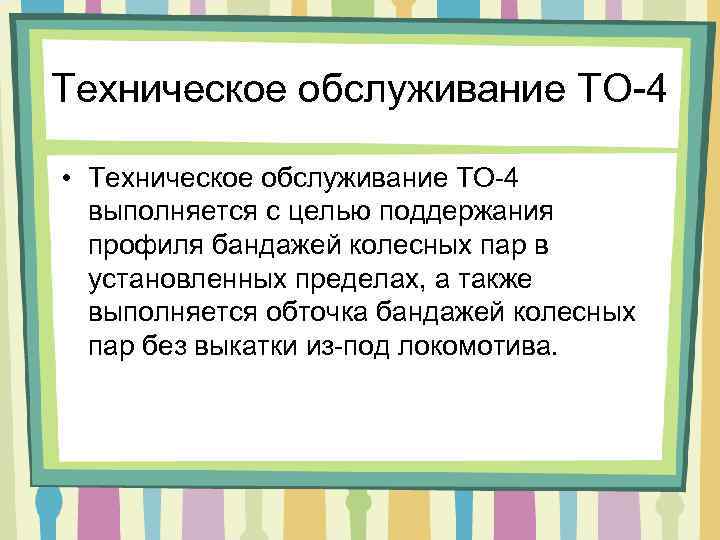 Техническое обслуживание ТО-4

• Техническое обслуживание ТО-4 выполняется с целью поддержания профиля бандажей колесных пар в установленных пределах, а также выполняется обточка бандажей колесных пар без выкатки из-под локомотива.